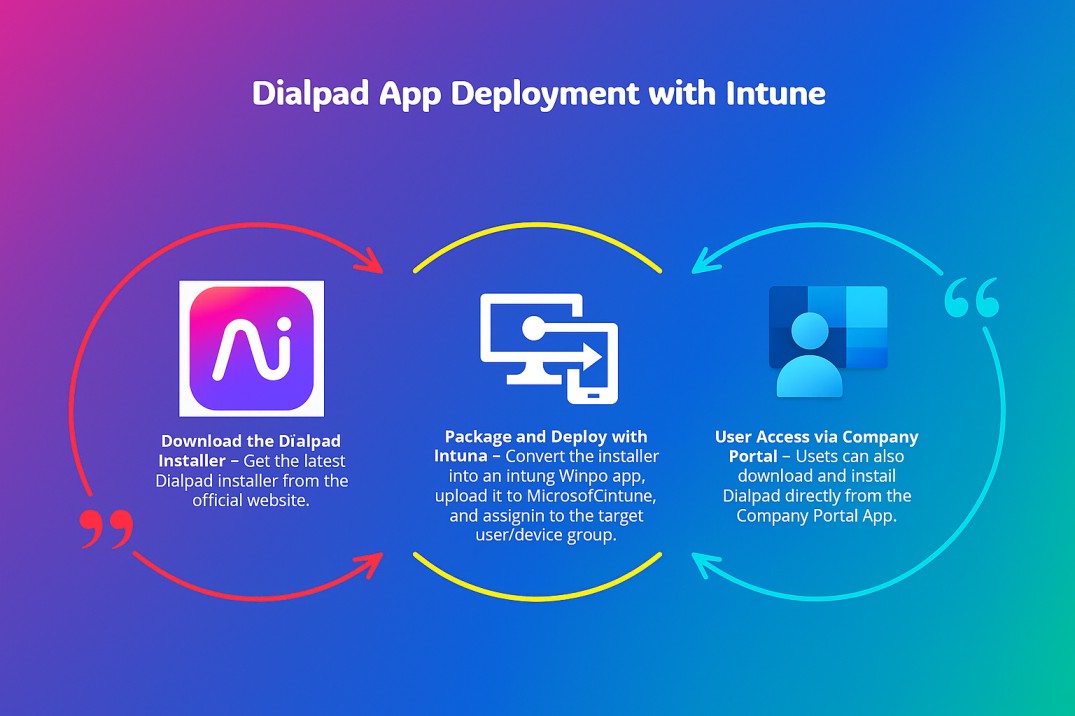 Dialpad App Deployment with Intune

Download the Dïalpad Installer – Get the latest Dialpad installer from the official website.

Package and Deploy with Intuna – Convert the installer into an intung Winpo app, upload it to MicrosofCintune, and assignin to the target user/device group.

User Access via Company Portal – Usets can also download and instail Dialpad directly from the Company Portal App.